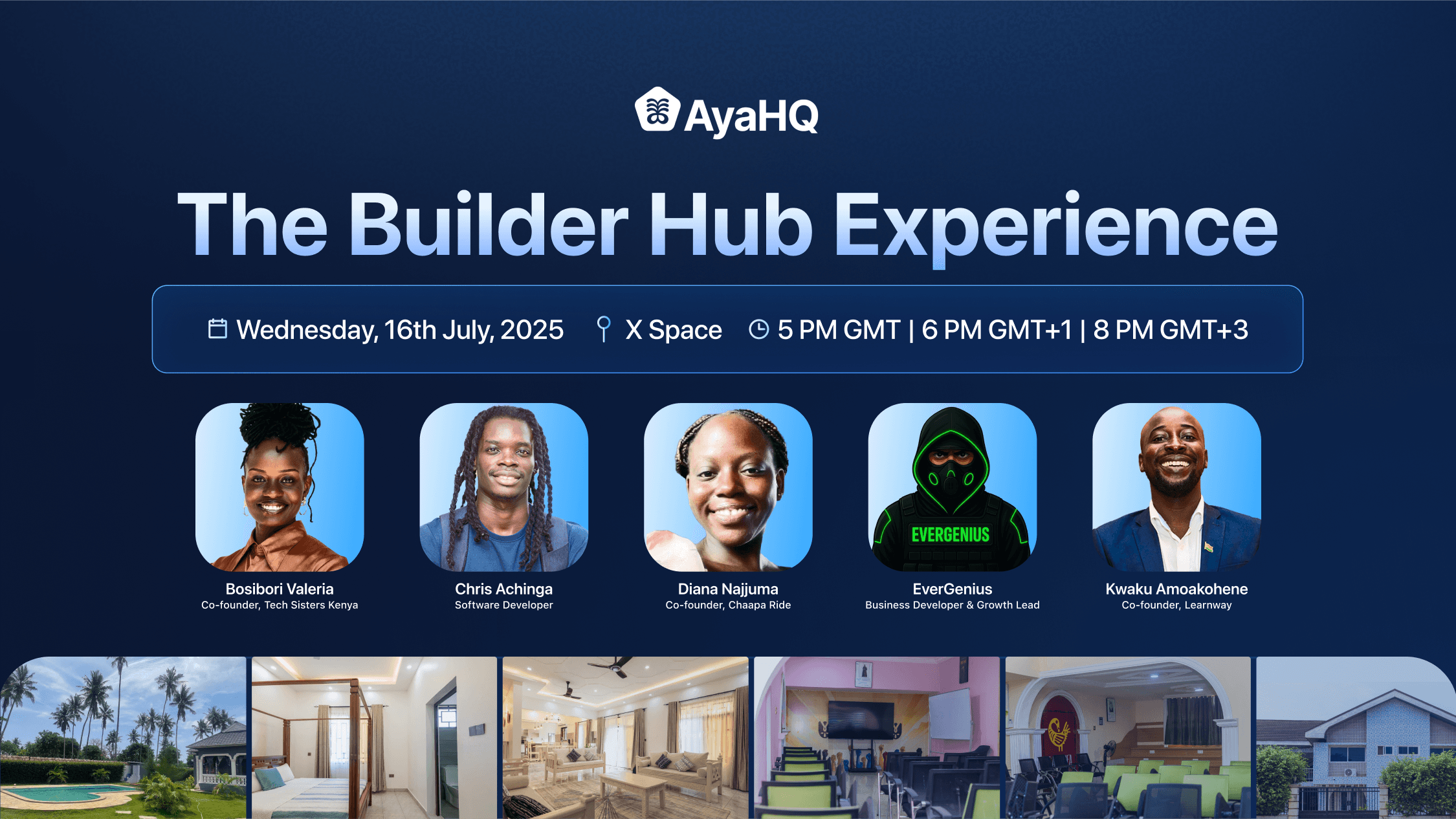 AyaHQ

The Builder Hub Experience

Wednesday, 16th July, 2025 X Space 5 PM GMT | 6 PM GMT+1 | 8 PM GMT+3

Bosibori Valeria
Co-founder, Tech Sisters Kenya

Chris Achinga
Software Developer

Diana Najjuma
Co-founder, Chaapa Ride

EVERGENIUS
EverGenius
Business Developer & Growth Lead

Kwaku Amoakohene
Co-founder, Learnway